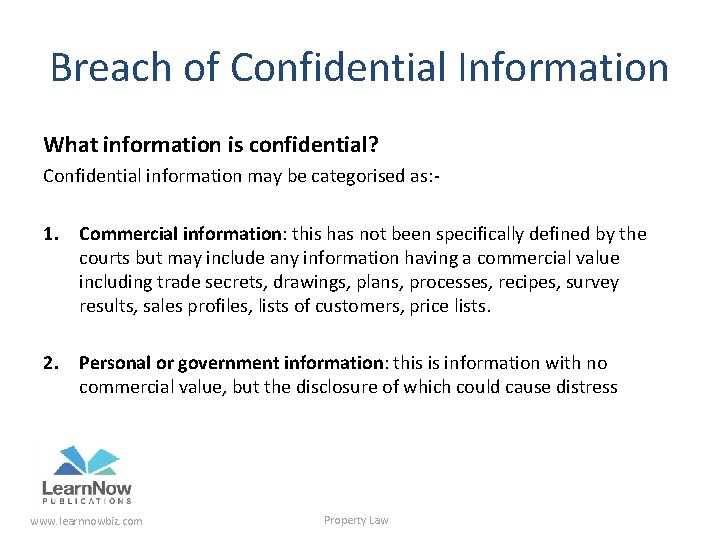 Breach of Confidential Information

What information is confidential?

Confidential information may be categorised as:-

1. Commercial information: this has not been specifically defined by the courts but may include any information having a commercial value including trade secrets, drawings, plans, processes, recipes, survey results, sales profiles, lists of customers, price lists.

2. Personal or government information: this is information with no commercial value, but the disclosure of which could cause distress

LearnNow
PUBLICATIONS

www.learnnowbiz.com

Property Law